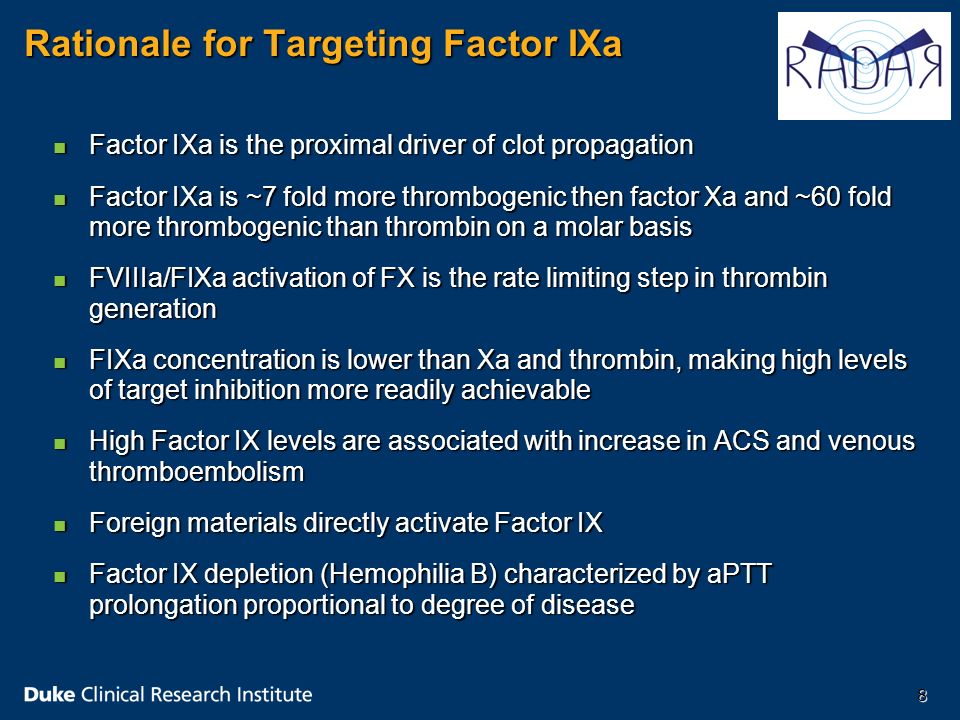 Rationale for Targeting Factor IXa

RADAR

- Factor IXa is the proximal driver of clot propagation
- Factor IXa is ~7 fold more thrombogenic then factor Xa and ~60 fold more thrombogenic than thrombin on a molar basis
- FVIIIa/FIXa activation of FX is the rate limiting step in thrombin generation
- FIXa concentration is lower than Xa and thrombin, making high levels of target inhibition more readily achievable
- High Factor IX levels are associated with increase in ACS and venous thromboembolism
- Foreign materials directly activate Factor IX
- Factor IX depletion (Hemophilia B) characterized by aPTT prolongation proportional to degree of disease

Duke Clinical Research Institute

8